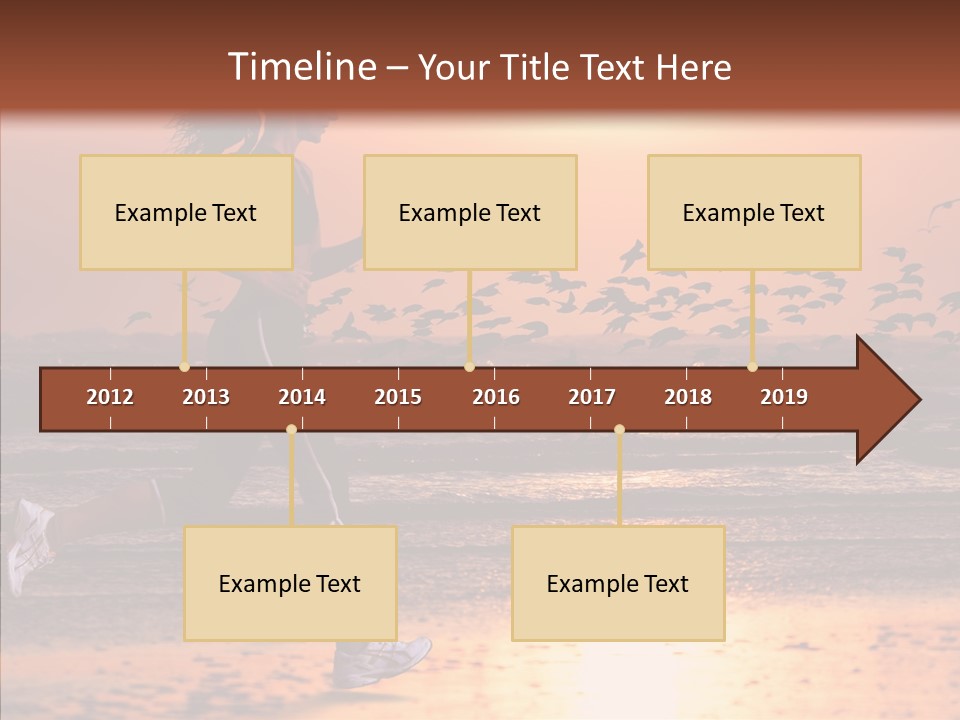 Timeline – Your Title Text Here

Example Text

Example Text

Example Text

2012 2013 2014 2015 2016 2017 2018 2019

Example Text

Example Text